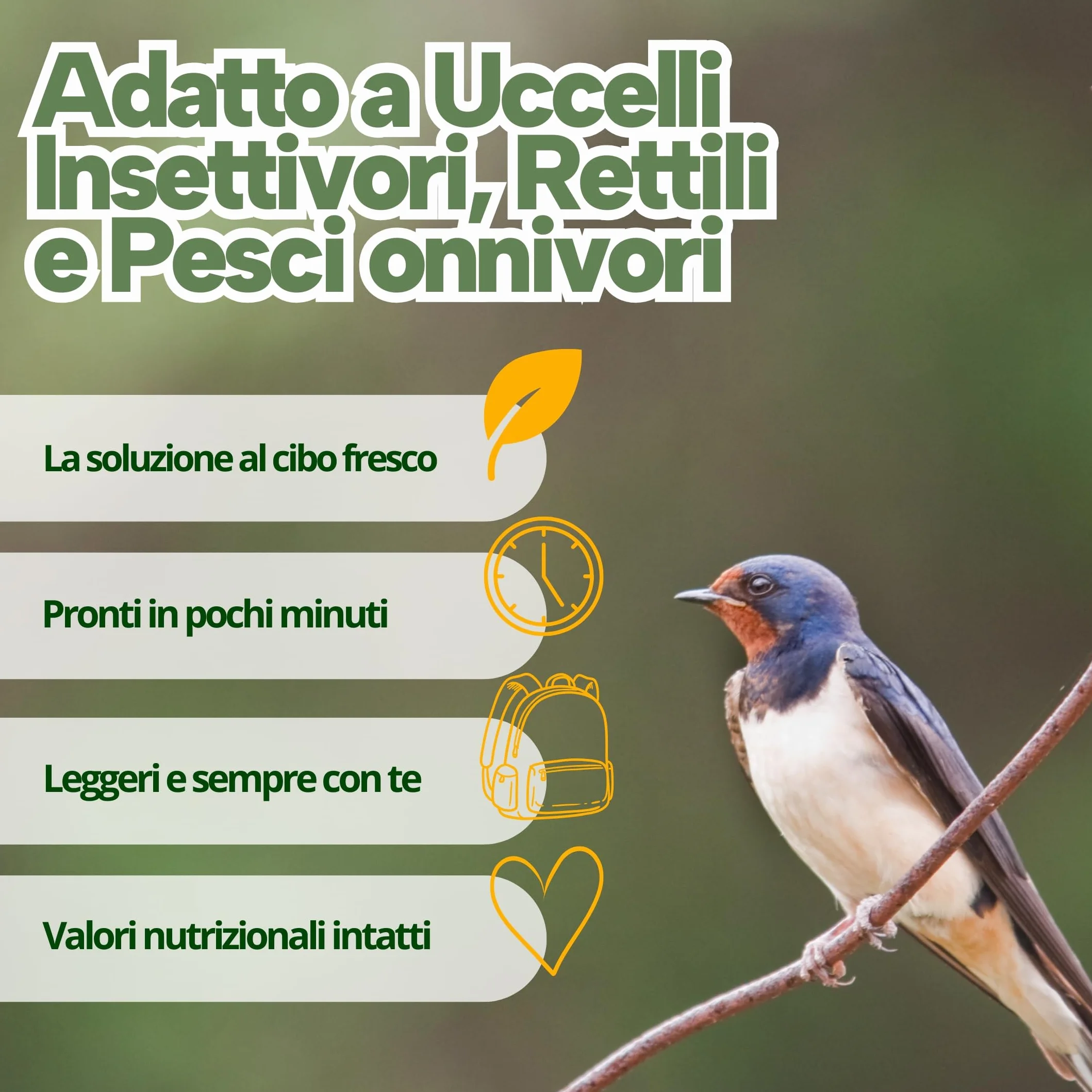 Adatto a Uccelli Insettivori, Rettili e Pesci onnivori

La soluzione al cibo fresco

Pronti in pochi minuti

Leggeri e sempre con te

Valori nutrizionali intatti